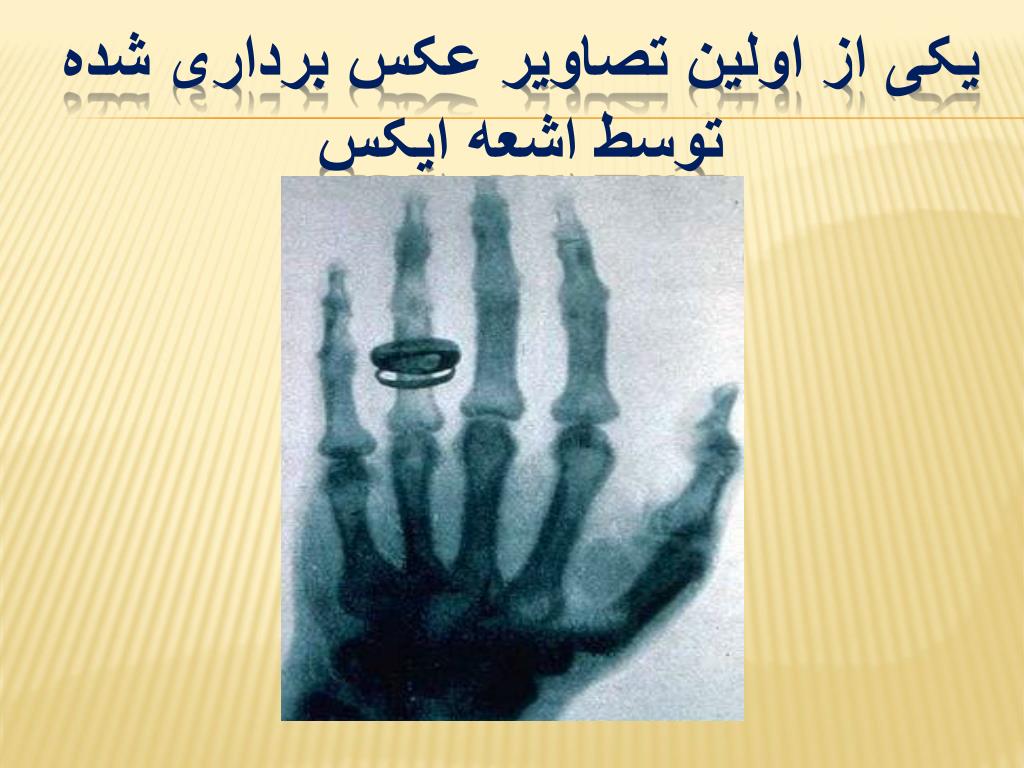 یکی از اولین تصاویر عکس برداری شده توسط اشعه ایکس